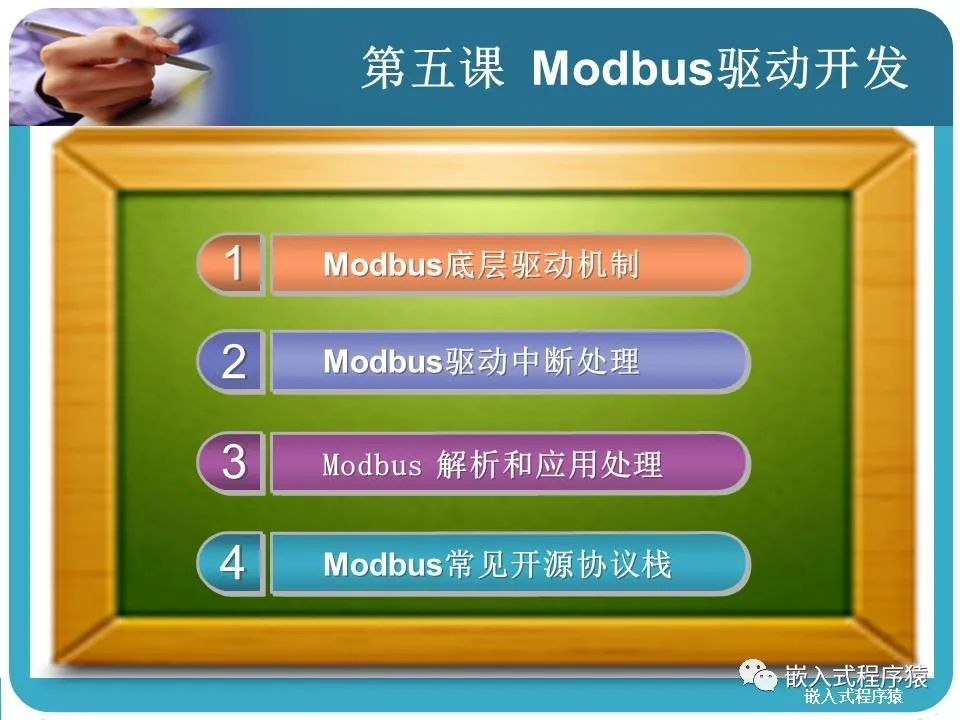 第五课 Modbus驱动开发

1 Modbus底层驱动机制

2 Modbus驱动中断处理

3 Modbus 解析和应用处理

4 Modbus常见开源协议栈

嵌入式程序猿
嵌入式程序猿